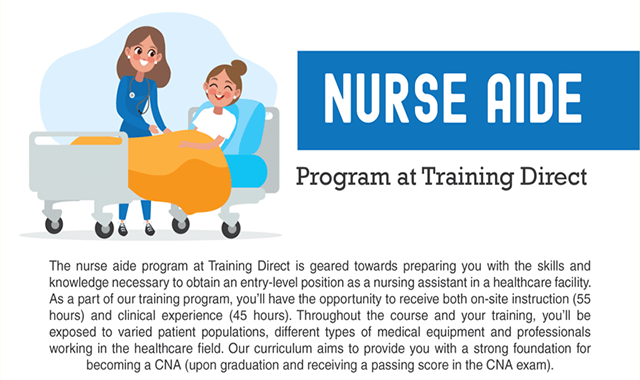 NURSE AIDE

Program at Training Direct

The nurse aide program at Training Direct is geared towards preparing you with the skills and knowledge necessary to obtain an entry-level position as a nursing assistant in a healthcare facility. As a part of our training program, you'll have the opportunity to receive both on-site instruction (55 hours) and clinical experience (45 hours). Throughout the course and your training, you'll be exposed to varied patient populations, different types of medical equipment and professionals working in the healthcare field. Our curriculum aims to provide you with a strong foundation for becoming a CNA (upon graduation and receiving a passing score in the CNA exam).